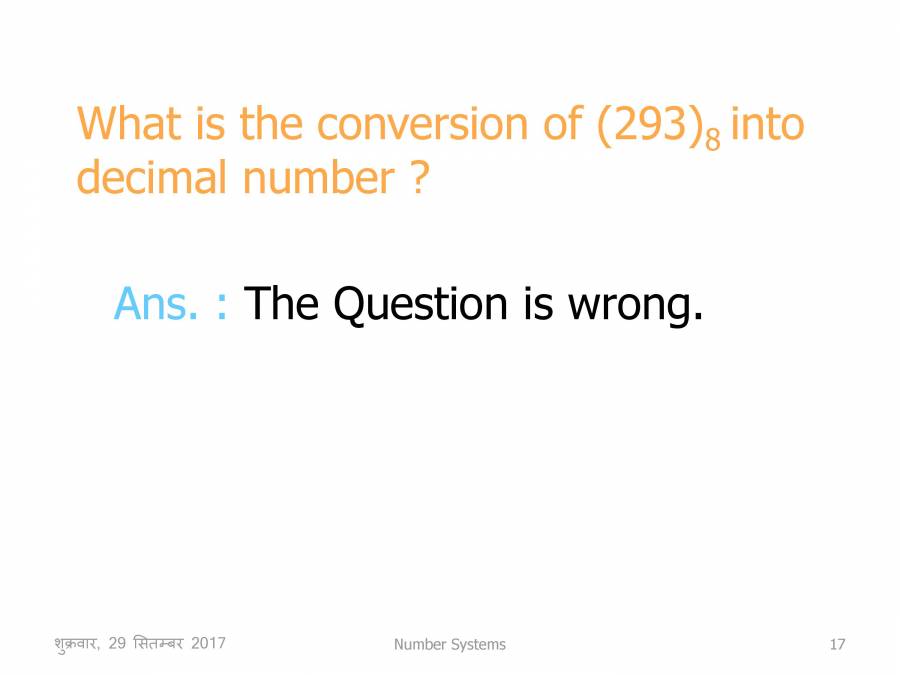 What is the conversion of $(293)_8$ into decimal number ?

Ans. : The Question is wrong.

शुक्रवार, 29 सितम्बर 2017

Number Systems

17